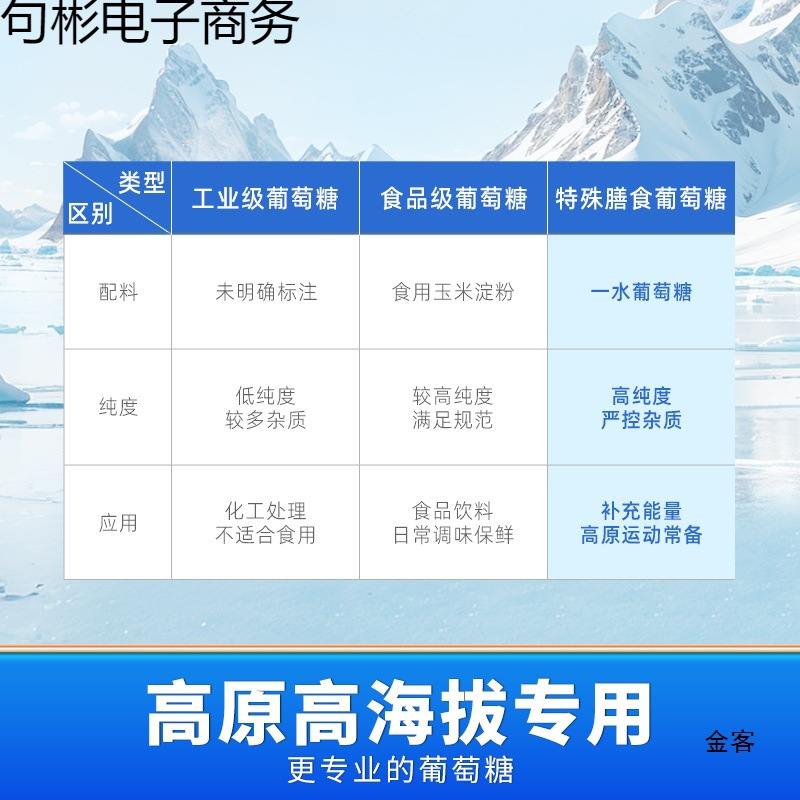 句彬电子商务

| 类型 区别 | 工业级葡萄糖 | 食品级葡萄糖 | 特殊膳食葡萄糖 |
|---|---|---|---|
| 配料 | 未明确标注 | 食用玉米淀粉 | 一水葡萄糖 |
| 纯度 | 低纯度 较多杂质 | 较高纯度 满足规范 | 高纯度 严控杂质 |
| 应用 | 化工处理 不适合食用 | 食品饮料 日常调味保鲜 | 补充能量 高原运动常备 |

高原高海拔专用

更专业的葡萄糖

金客